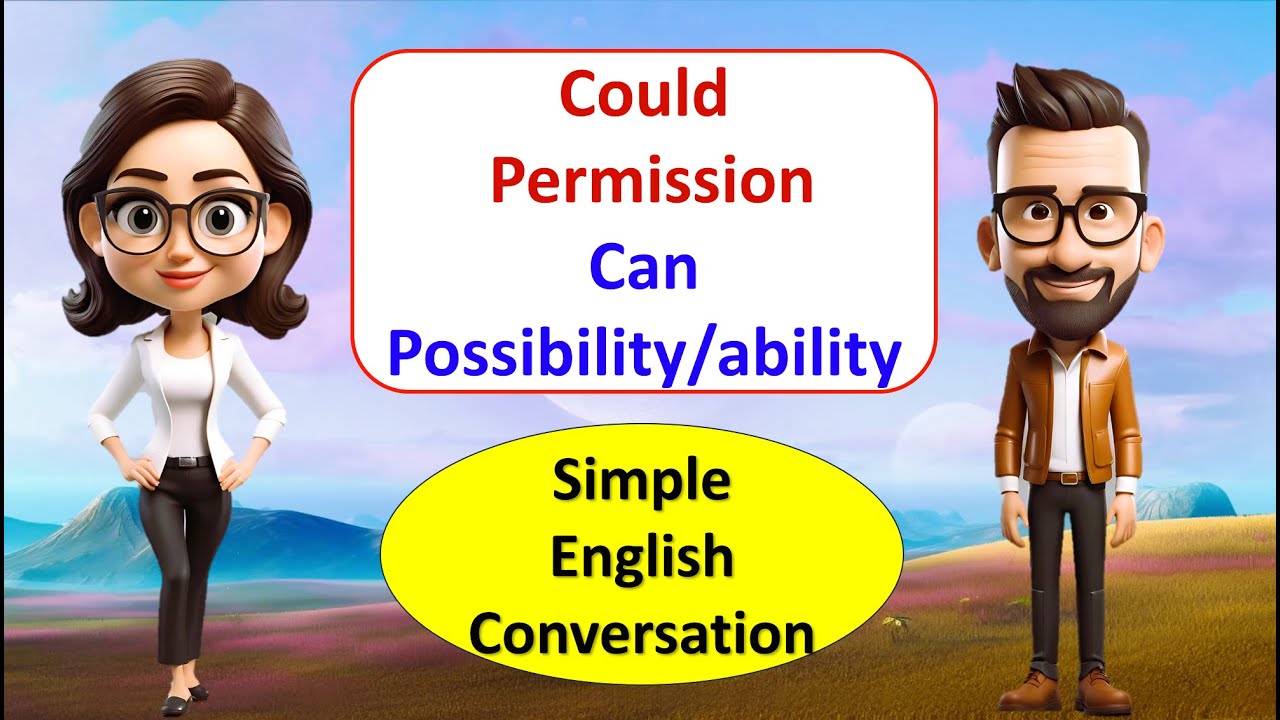 Could
Permission
Can
Possibility/ability

Simple
English
Conversation